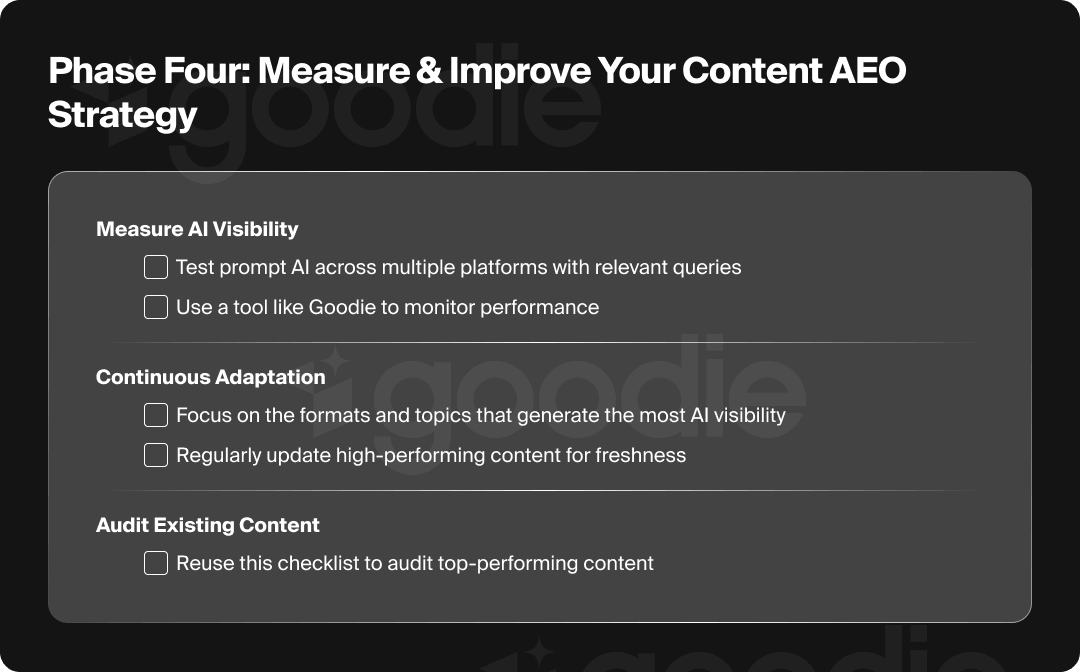 Phase Four: Measure & Improve Your Content AEO Strategy

goodie

Measure AI Visibility

Test prompt AI across multiple platforms with relevant queries

Use a tool like Goodie to monitor performance

goodie

Continuous Adaptation

Focus on the formats and topics that generate the most AI visibility

Regularly update high-performing content for freshness

Audit Existing Content

Reuse this checklist to audit top-performing content

goodie